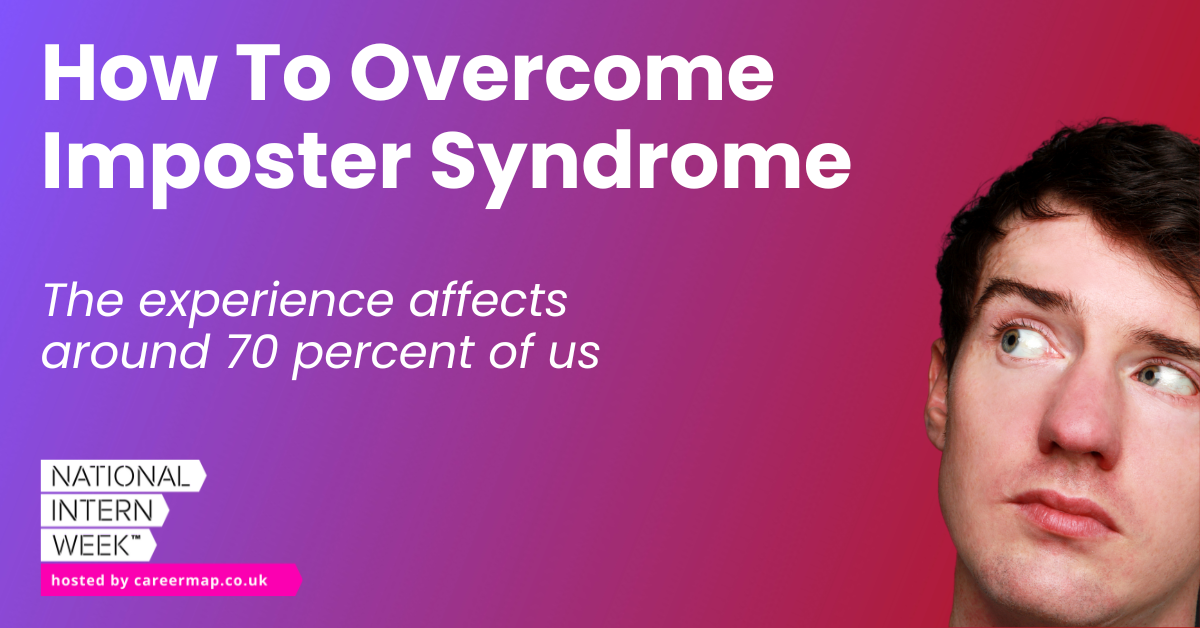 How To Overcome Imposter Syndrome

The experience affects around 70 percent of us

NATIONAL
INTERN
WEEK™
hosted by careermap.co.uk